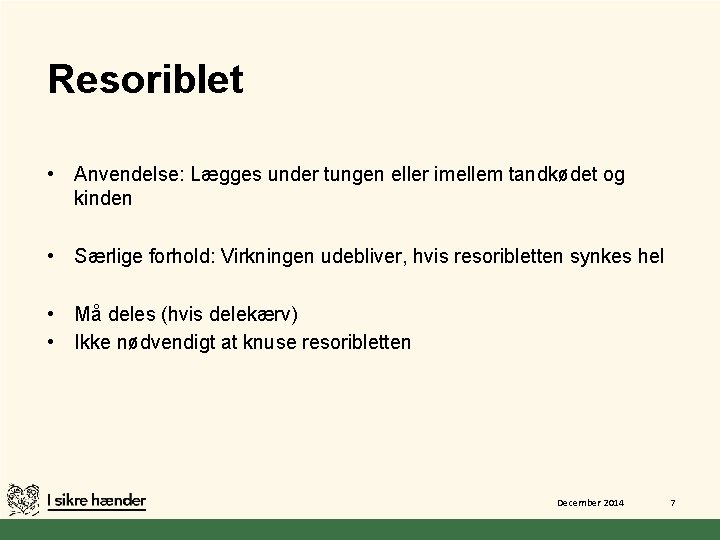 Resoriblet

• Anvendelse: Lægges under tungen eller imellem tandkødet og kinden

• Særlige forhold: Virkningen udebliver, hvis resoribletten synkes hel

• Må deles (hvis delekærv)
• Ikke nødvendigt at knuse resoribletten

I sikre hænder

December 2014

7